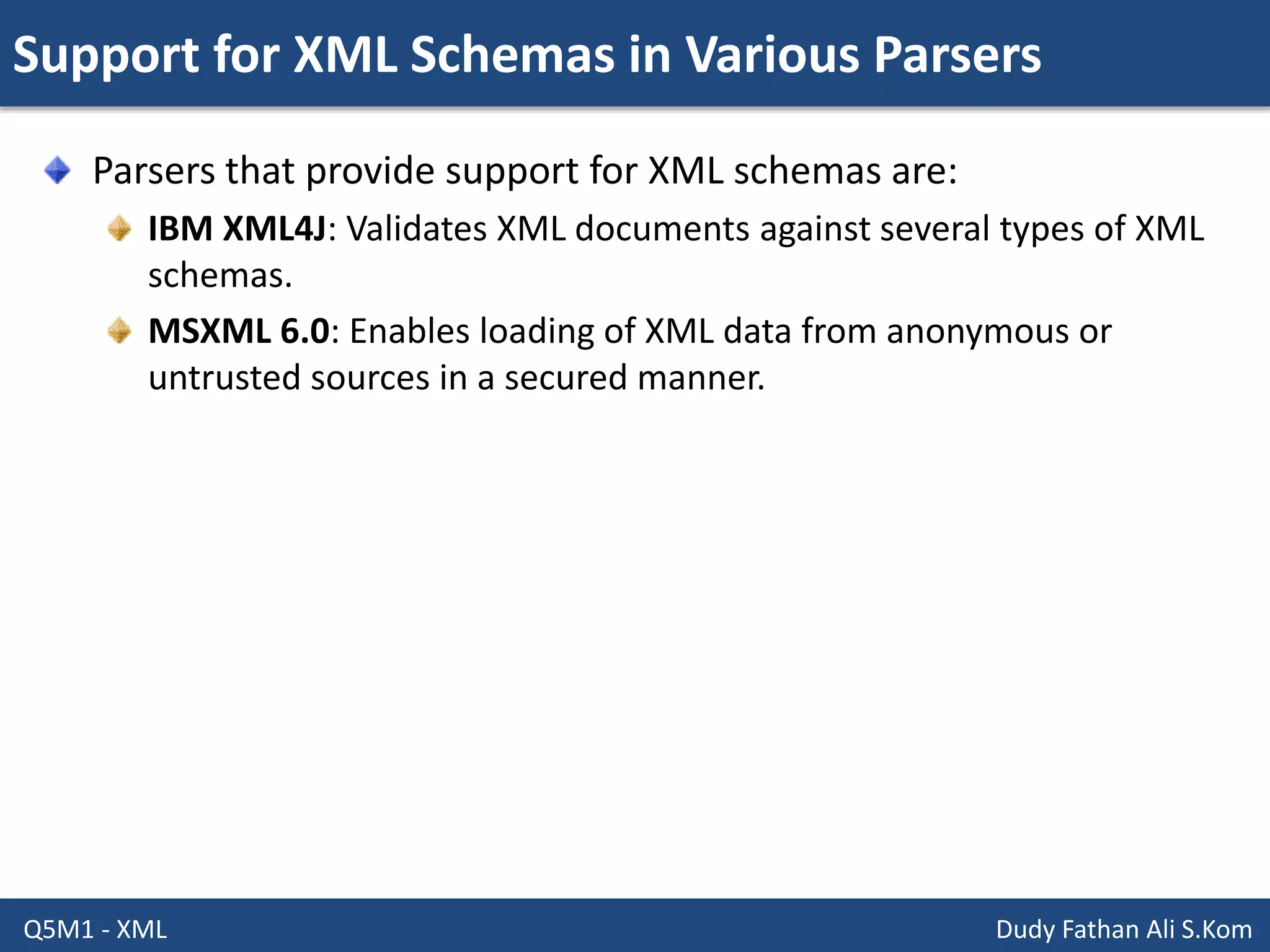 Support for XML Schemas in Various Parsers

Parsers that provide support for XML schemas are:

IBM XML4J: Validates XML documents against several types of XML schemas.

MSXML 6.0: Enables loading of XML data from anonymous or untrusted sources in a secured manner.

Q5M1 - XML

Dudy Fathan Ali S.Kom